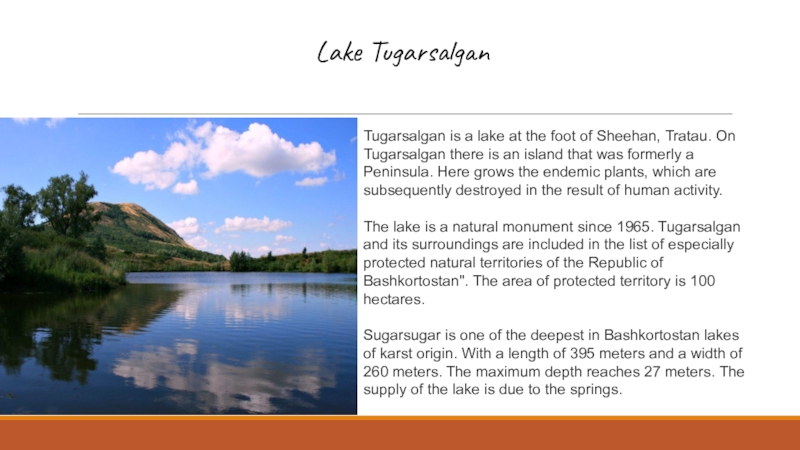 Lake Tugarsalgan

Tugarsalgan is a lake at the foot of Sheehan, Tratau. On Tugarsalgan there is an island that was formerly a Peninsula. Here grows the endemic plants, which are subsequently destroyed in the result of human activity.

The lake is a natural monument since 1965. Tugarsalgan and its surroundings are included in the list of especially protected natural territories of the Republic of Bashkortostan". The area of protected territory is 100 hectares.

Sugarsugar is one of the deepest in Bashkortostan lakes of karst origin. With a length of 395 meters and a width of 260 meters. The maximum depth reaches 27 meters. The supply of the lake is due to the springs.